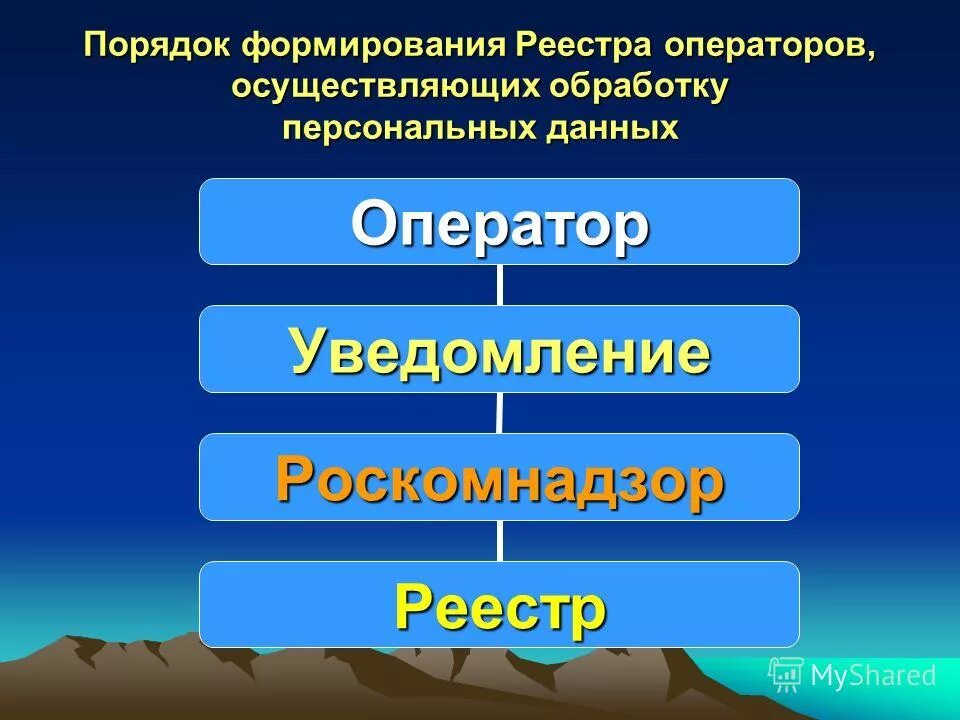 Порядок формирования Реестра операторов, осуществляющих обработку персональных данных

Оператор

Уведомление

Роскомнадзор

Реестр

MyShared